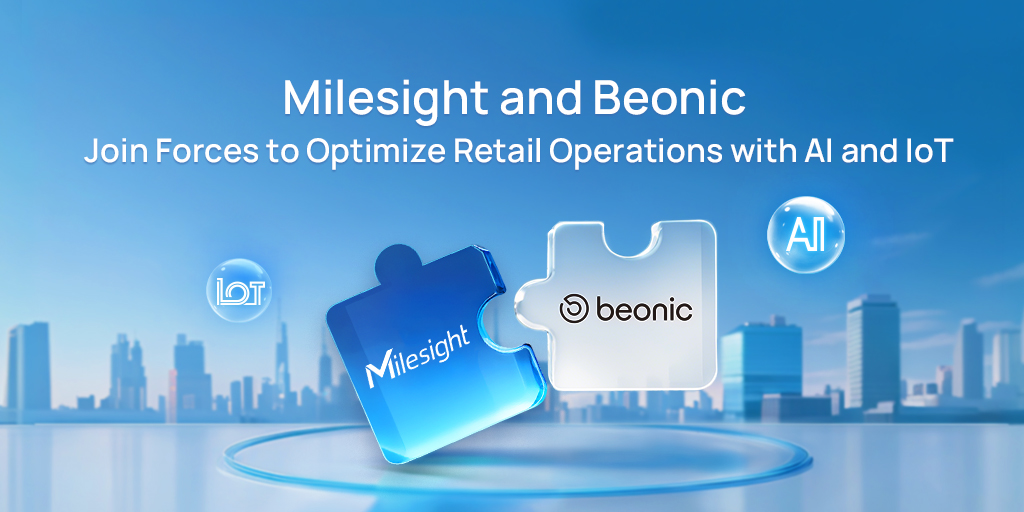 Milesight and Beonic
Join Forces to Optimize Retail Operations with AI and IoT

IoT

AI

Milesight

beonic